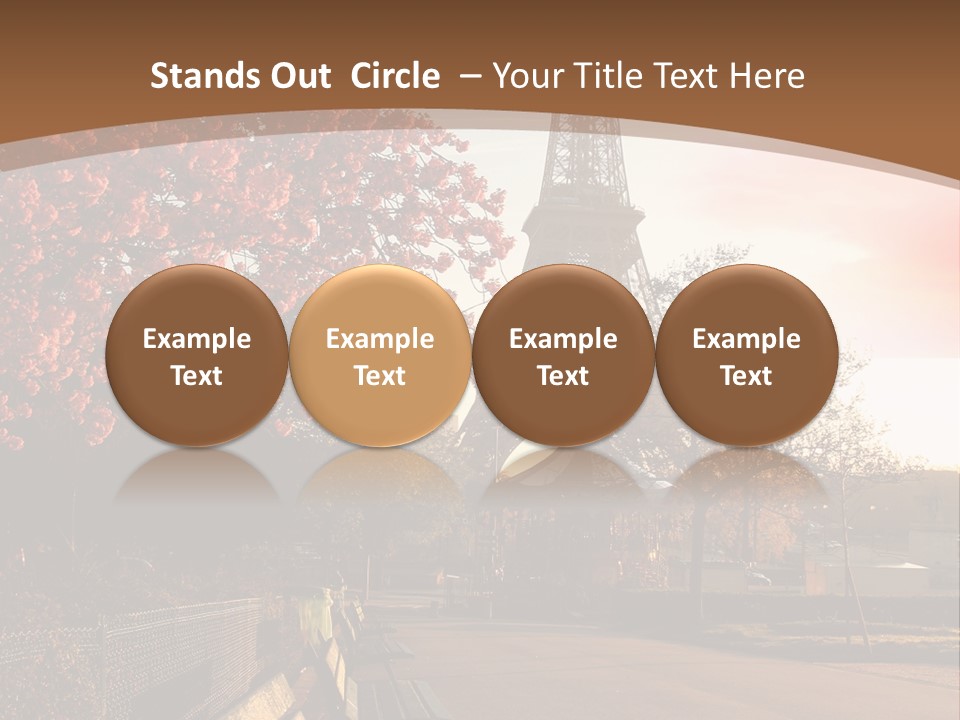 Stands Out Circle – Your Title Text Here

Example Text

Example Text

Example Text

Example Text